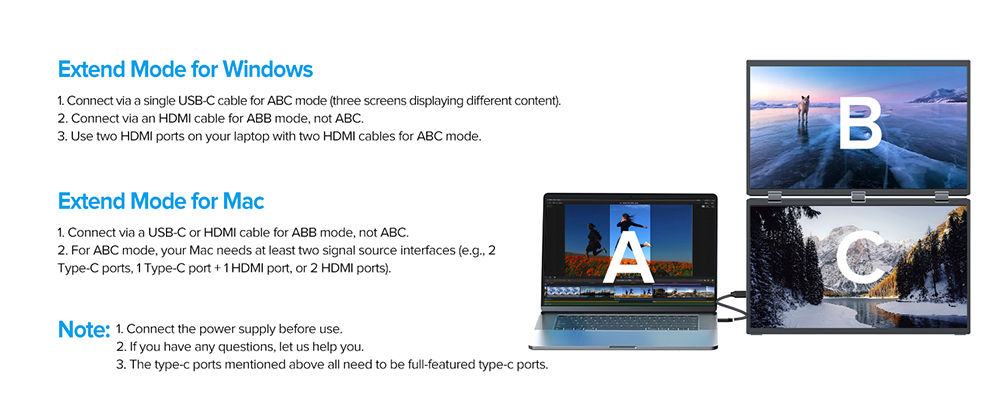 Extend Mode for Windows

1. Connect via a single USB-C cable for ABC mode (three screens displaying different content).
2. Connect via an HDMI cable for ABB mode, not ABC.
3. Use two HDMI ports on your laptop with two HDMI cables for ABC mode.

Extend Mode for Mac

1. Connect via a USB-C or HDMI cable for ABB mode, not ABC.
2. For ABC mode, your Mac needs at least two signal source interfaces (e.g., 2 Type-C ports, 1 Type-C port + 1 HDMI port, or 2 HDMI ports).

Note: 1. Connect the power supply before use.
2. If you have any questions, let us help you.
3. The type-c ports mentioned above all need to be full-featured type-c ports.

A

B

C